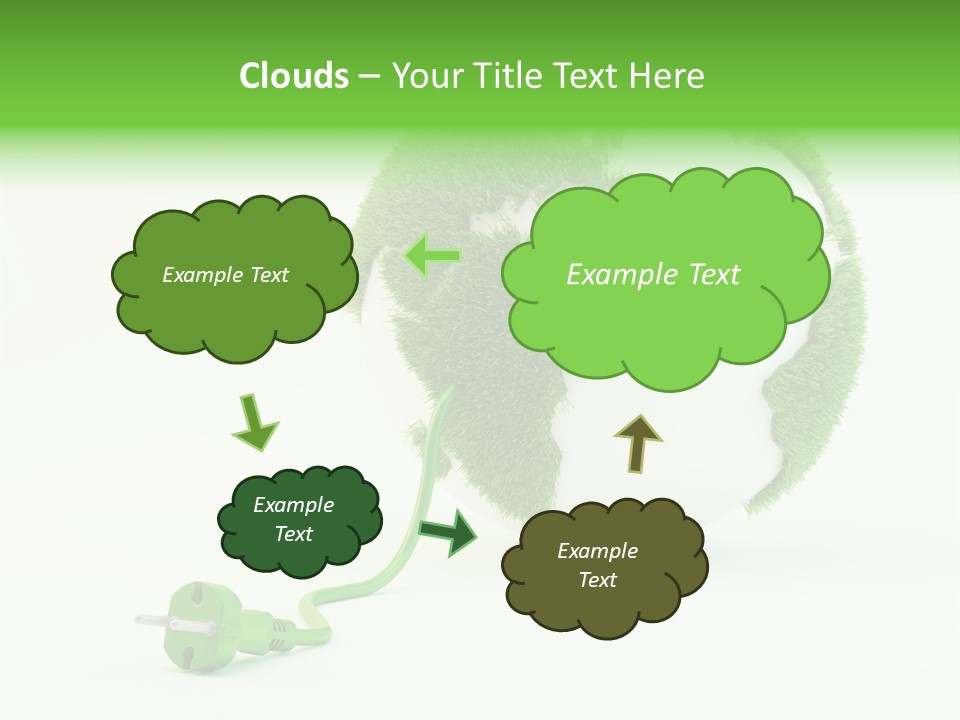 Clouds – Your Title Text Here

Example Text

Example Text

Example Text

Example Text